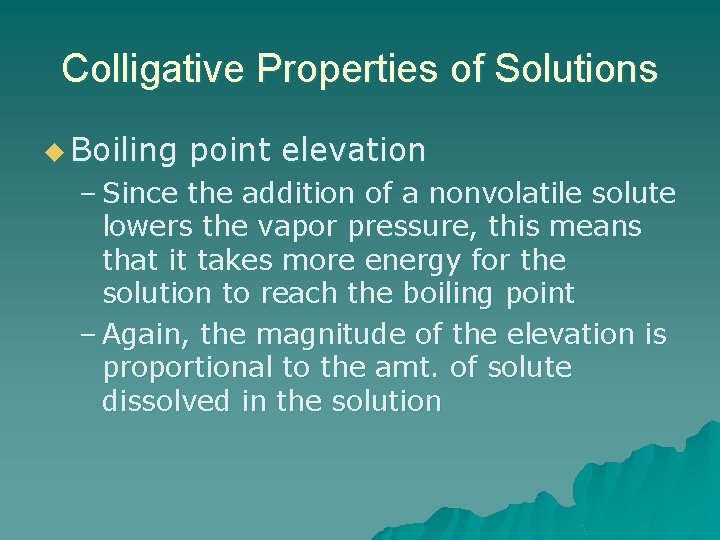 Colligative Properties of Solutions

◆ Boiling point elevation

– Since the addition of a nonvolatile solute lowers the vapor pressure, this means that it takes more energy for the solution to reach the boiling point

– Again, the magnitude of the elevation is proportional to the amt. of solute dissolved in the solution